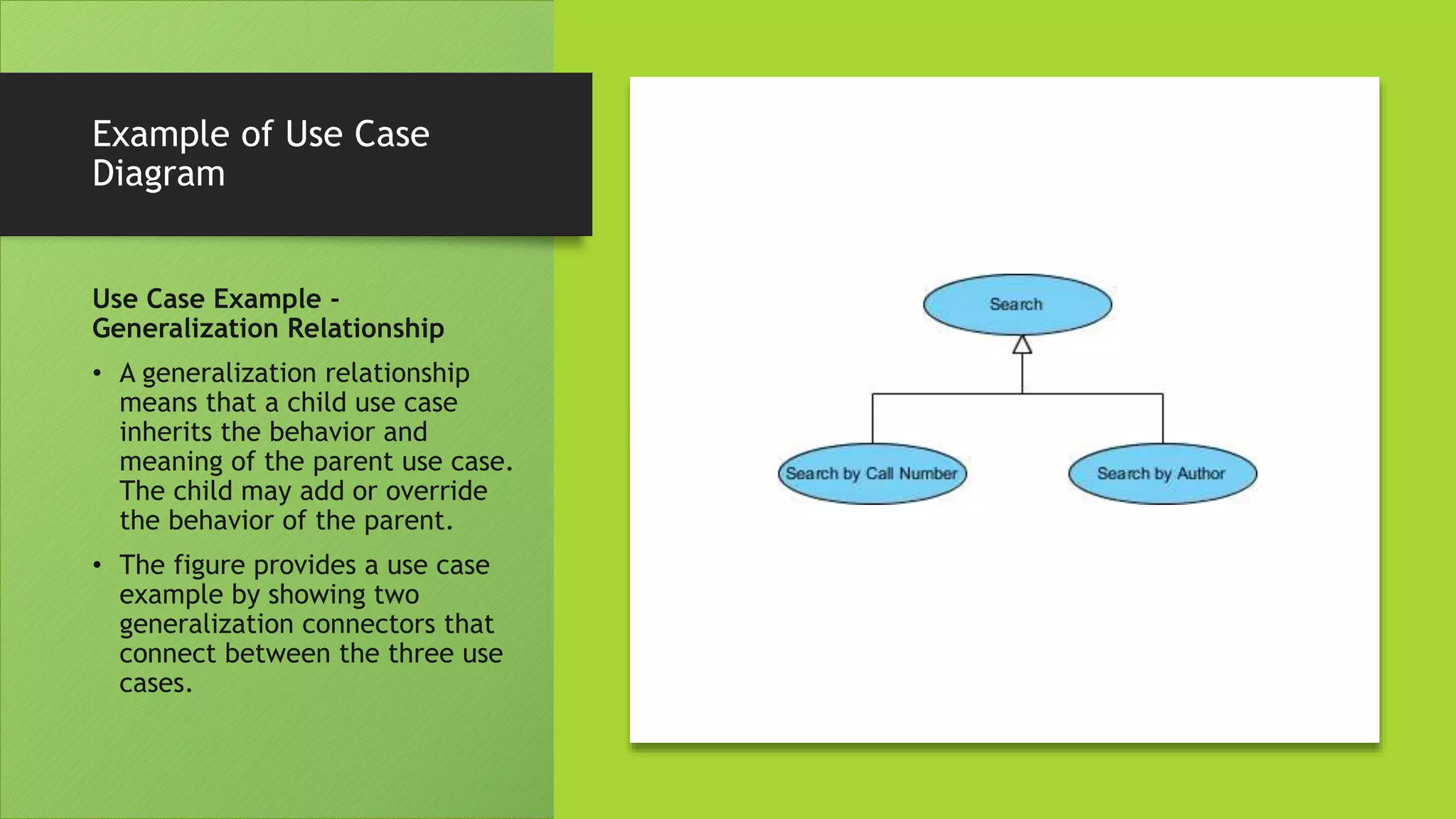 Example of Use Case Diagram

Use Case Example - Generalization Relationship

• A generalization relationship means that a child use case inherits the behavior and meaning of the parent use case. The child may add or override the behavior of the parent.

• The figure provides a use case example by showing two generalization connectors that connect between the three use cases.

Search

Search by Call Number

Search by Author